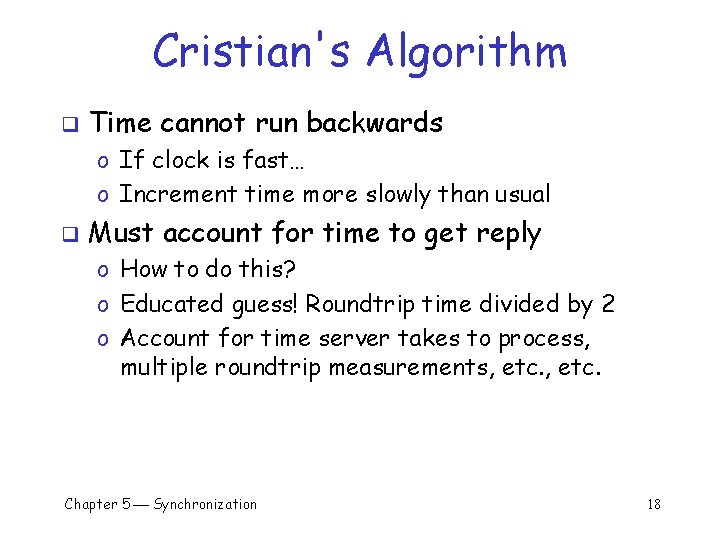 Cristian's Algorithm

❑ Time cannot run backwards
o If clock is fast…
o Increment time more slowly than usual

❑ Must account for time to get reply
o How to do this?
o Educated guess! Roundtrip time divided by 2
o Account for time server takes to process, multiple roundtrip measurements, etc., etc.

Chapter 5 — Synchronization

18